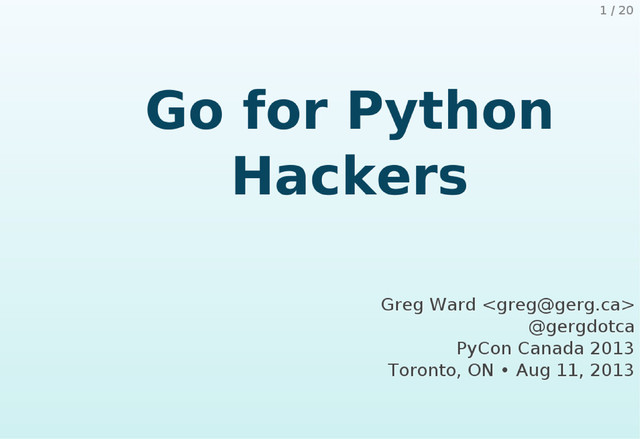 1 / 20

Go for Python Hackers

Greg Ward <greg@gerg.ca>
@gergdotca
PyCon Canada 2013
Toronto, ON • Aug 11, 2013